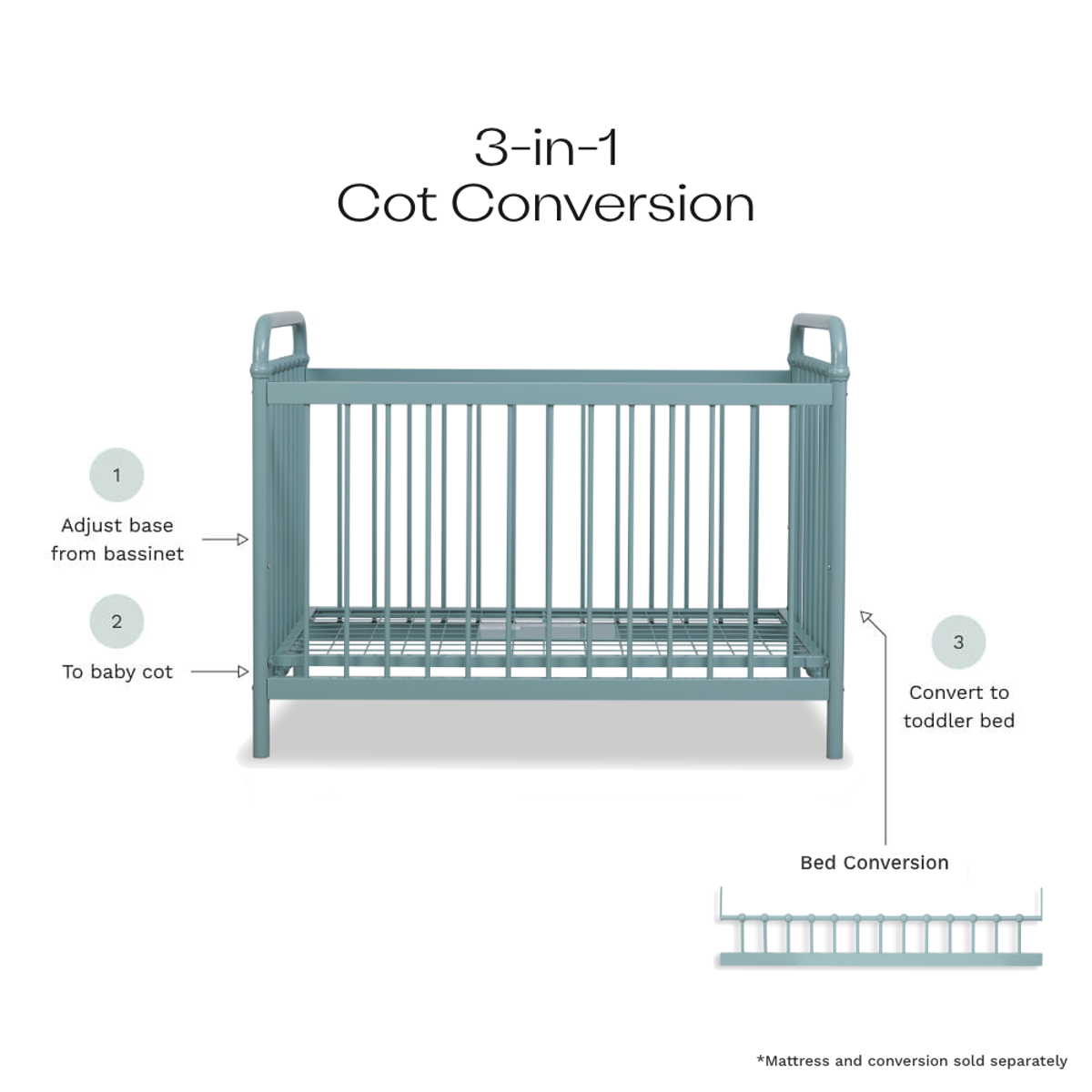 3-in-1
Cot Conversion

1
Adjust base from bassinet

2
To baby cot

3
Convert to toddler bed

Bed Conversion

*Mattress and conversion sold separately